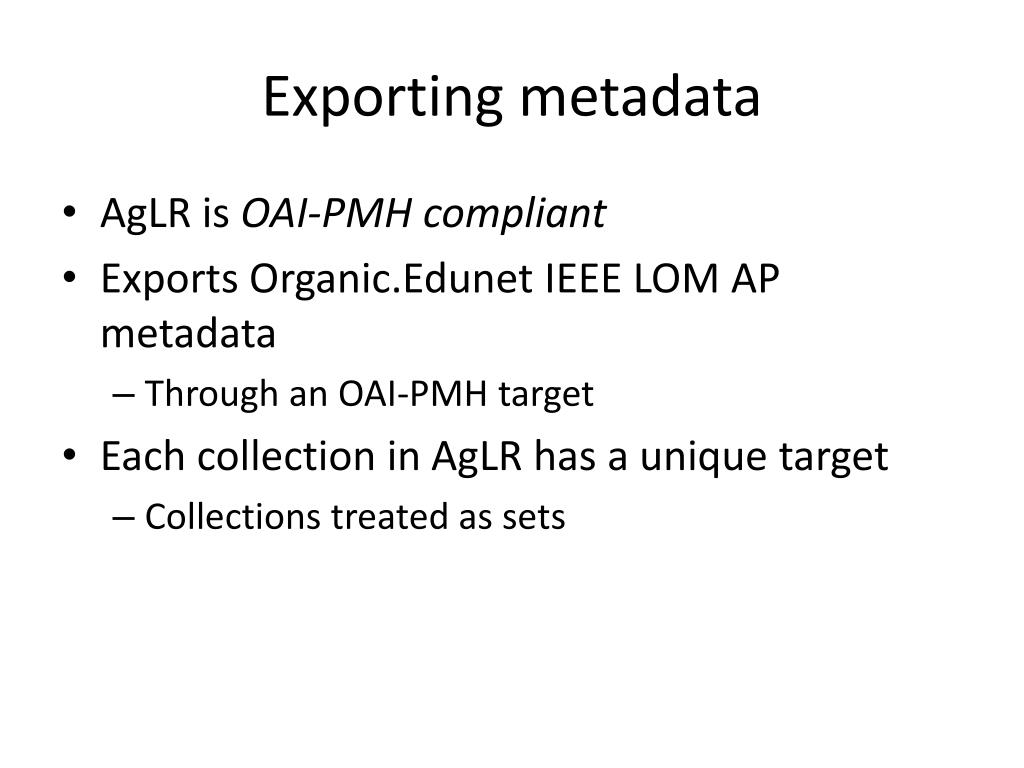 Exporting metadata

• AgLR is OAI-PMH compliant
• Exports Organic.Edunet IEEE LOM AP metadata
  – Through an OAI-PMH target
• Each collection in AgLR has a unique target
  – Collections treated as sets